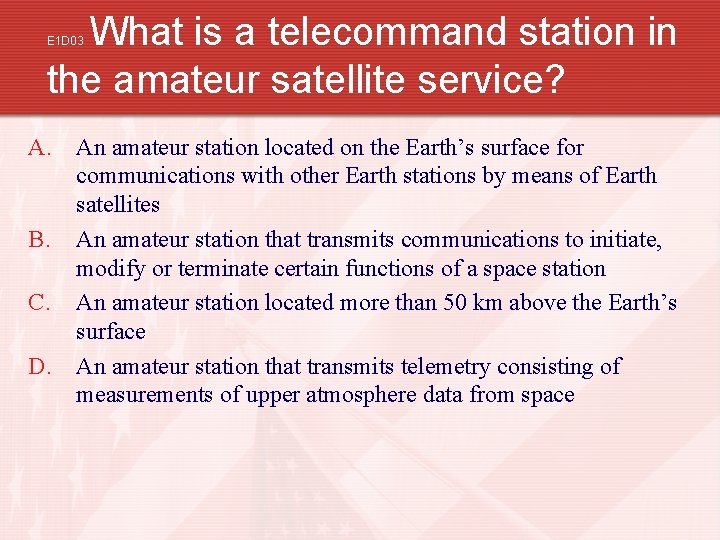 E1D03 What is a telecommand station in the amateur satellite service?

A. An amateur station located on the Earth’s surface for communications with other Earth stations by means of Earth satellites
B. An amateur station that transmits communications to initiate, modify or terminate certain functions of a space station
C. An amateur station located more than 50 km above the Earth’s surface
D. An amateur station that transmits telemetry consisting of measurements of upper atmosphere data from space